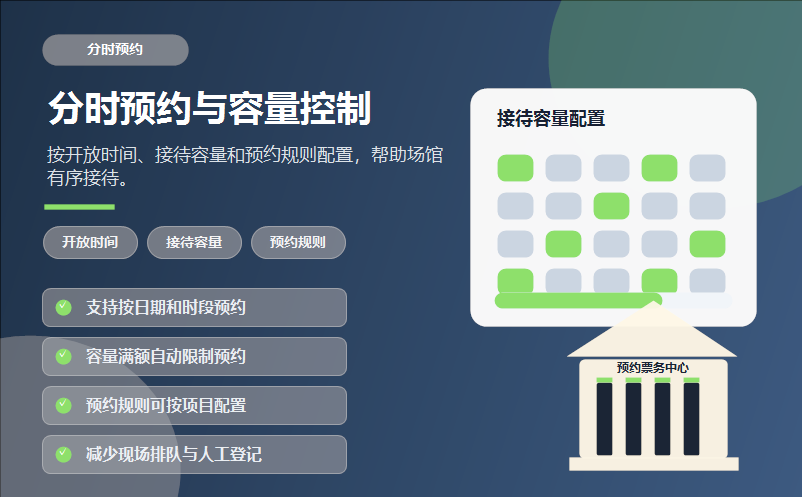 分时预约

分时预约与容量控制

按开放时间、接待容量和预约规则配置，帮助场馆有序接待。

开放时间
接待容量
预约规则

支持按日期和时段预约
容量满额自动限制预约
预约规则可按项目配置
减少现场排队与人工登记

接待容量配置

预约票务中心